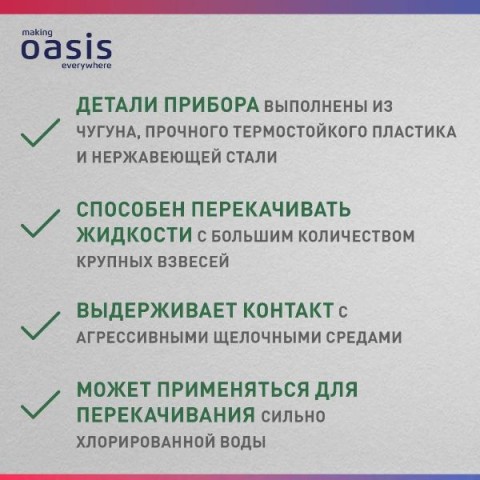 making
oasis
everywhere

ДЕТАЛИ ПРИБОРА ВЫПОЛНЕНЫ ИЗ ЧУГУНА, ПРОЧНОГО ТЕРМОСТОЙКОГО ПЛАСТИКА И НЕРЖАВЕЮЩЕЙ СТАЛИ

СПОСОБЕН ПЕРЕКАЧИВАТЬ ЖИДКОСТИ С БОЛЬШИМ КОЛИЧЕСТВОМ КРУПНЫХ ВЗВЕСЕЙ

ВЫДЕРЖИВАЕТ КОНТАКТ С АГРЕССИВНЫМИ ЩЕЛОЧНЫМИ СРЕДАМИ

МОЖЕТ ПРИМЕНЯТЬСЯ ДЛЯ ПЕРЕКАЧИВАНИЯ СИЛЬНО ХЛОРИРОВАННОЙ ВОДЫ